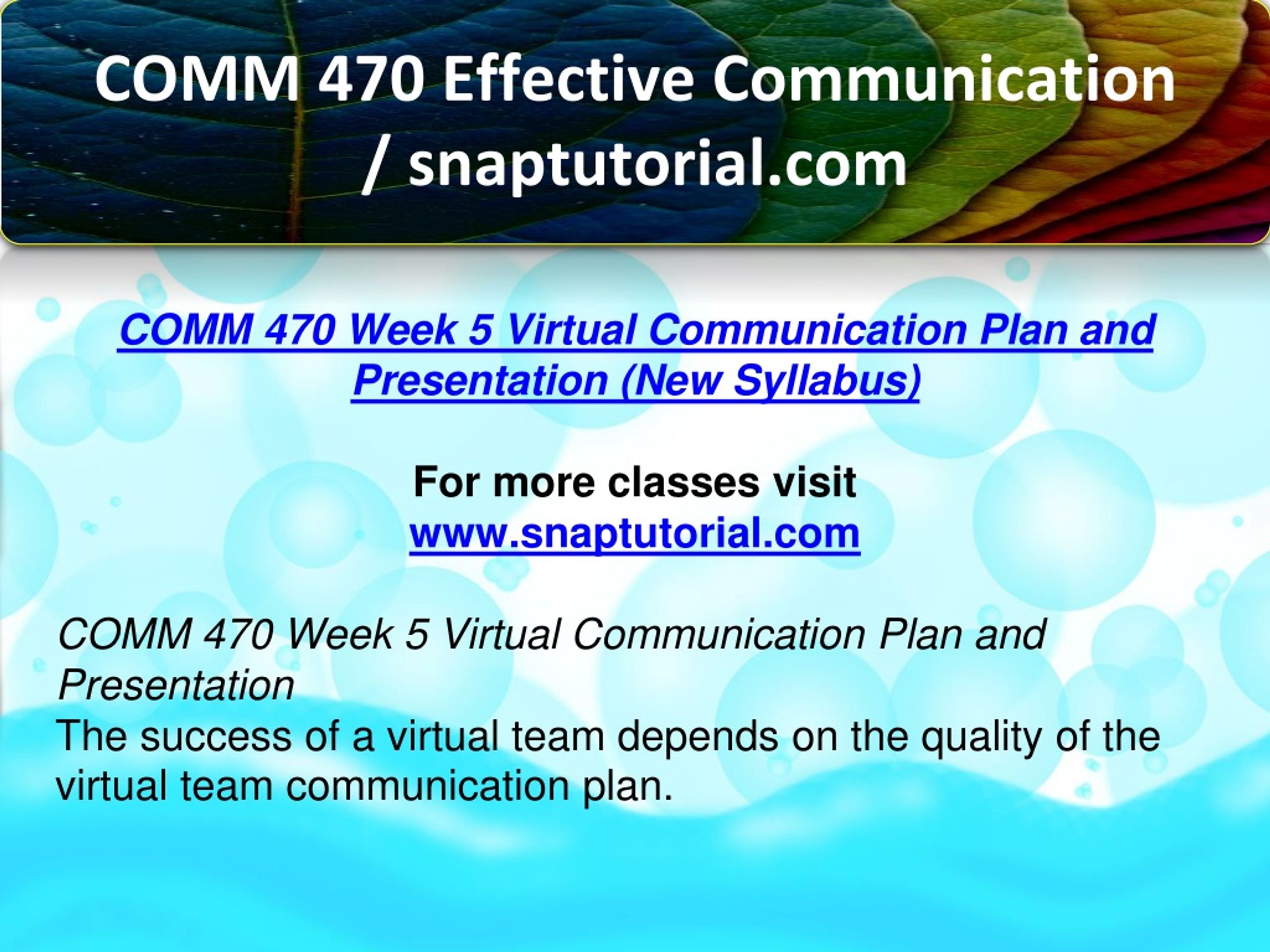 COMM 470 Effective Communication / snaptutorial.com

COMM 470 Week 5 Virtual Communication Plan and Presentation (New Syllabus)

For more classes visit
www.snaptutorial.com

COMM 470 Week 5 Virtual Communication Plan and Presentation
The success of a virtual team depends on the quality of the virtual team communication plan.